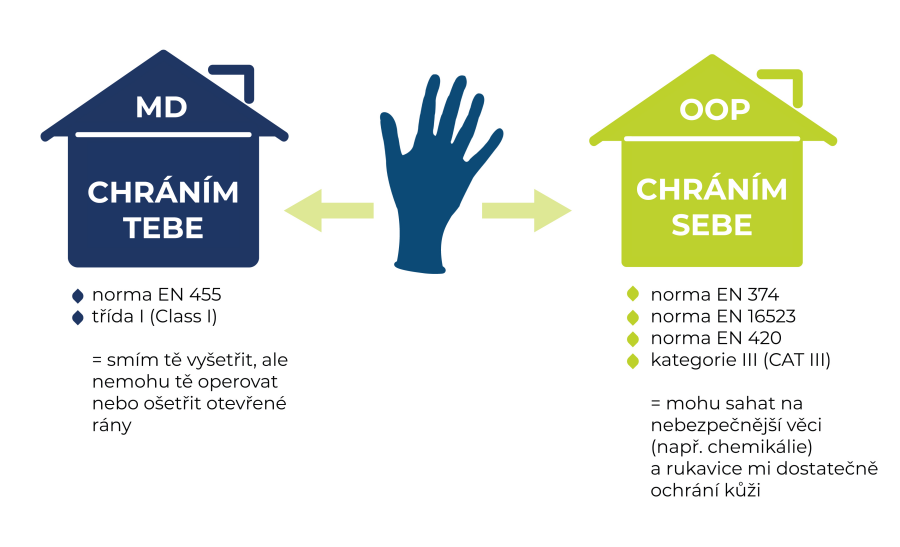 MD

CHRÁNÍM TEBE

norma EN 455
třída I (Class I)

= smím tě vyšetřit, ale nemohu tě operovat nebo ošetřit otevřené rány

OOP

CHRÁNÍM SEBE

norma EN 374
norma EN 16523
norma EN 420
kategorie III (CAT III)

= mohu sahat na nebezpečnější věci (např. chemikálie) a rukavice mi dostatečně ochrání kůži